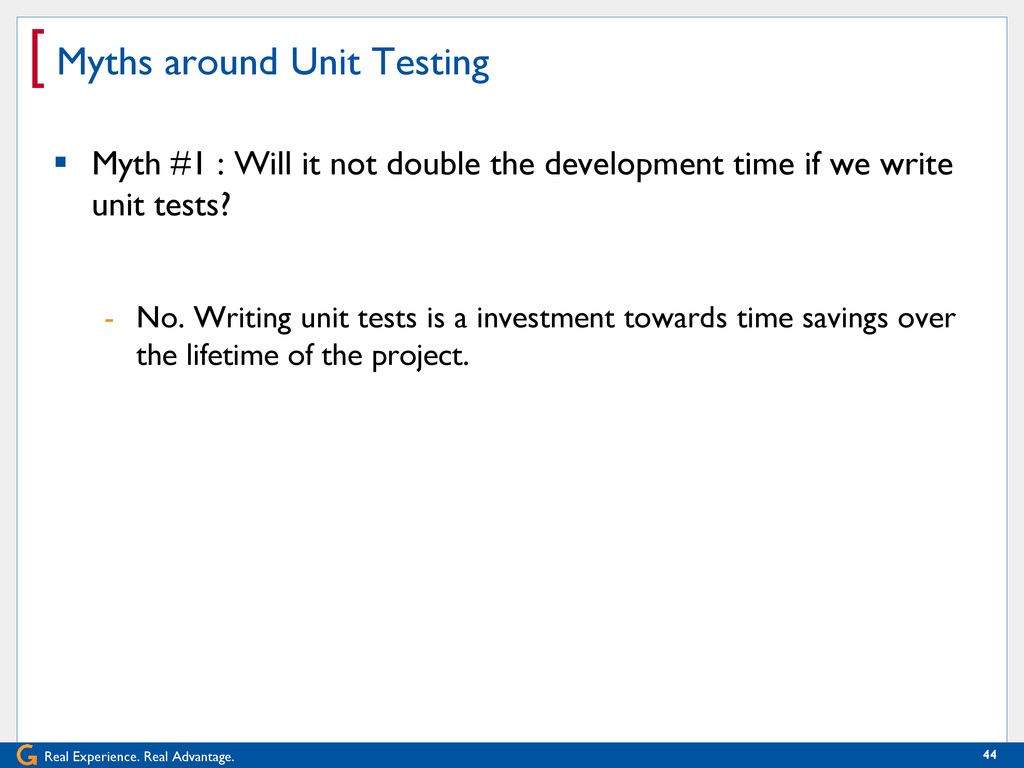 Myths around Unit Testing

▪ Myth #1 : Will it not double the development time if we write unit tests?

- No. Writing unit tests is a investment towards time savings over the lifetime of the project.

G Real Experience. Real Advantage.

44